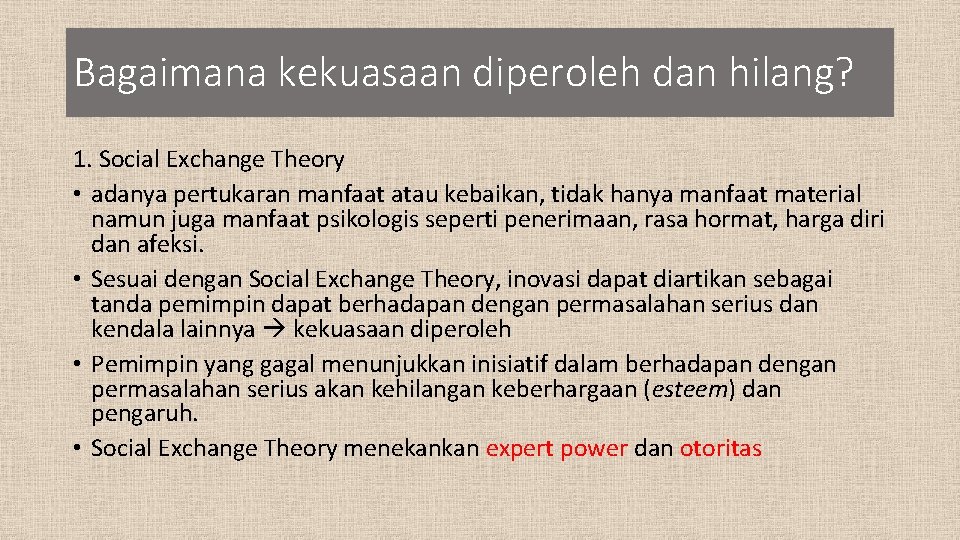 Bagaimana kekuasaan diperoleh dan hilang?

1. Social Exchange Theory

• adanya pertukaran manfaat atau kebaikan, tidak hanya manfaat material namun juga manfaat psikologis seperti penerimaan, rasa hormat, harga diri dan afeksi.

• Sesuai dengan Social Exchange Theory, inovasi dapat diartikan sebagai tanda pemimpin dapat berhadapan dengan permasalahan serius dan kendala lainnya → kekuasaan diperoleh

• Pemimpin yang gagal menunjukkan inisiatif dalam berhadapan dengan permasalahan serius akan kehilangan keberhargaan (esteem) dan pengaruh.

• Social Exchange Theory menekankan expert power dan otoritas